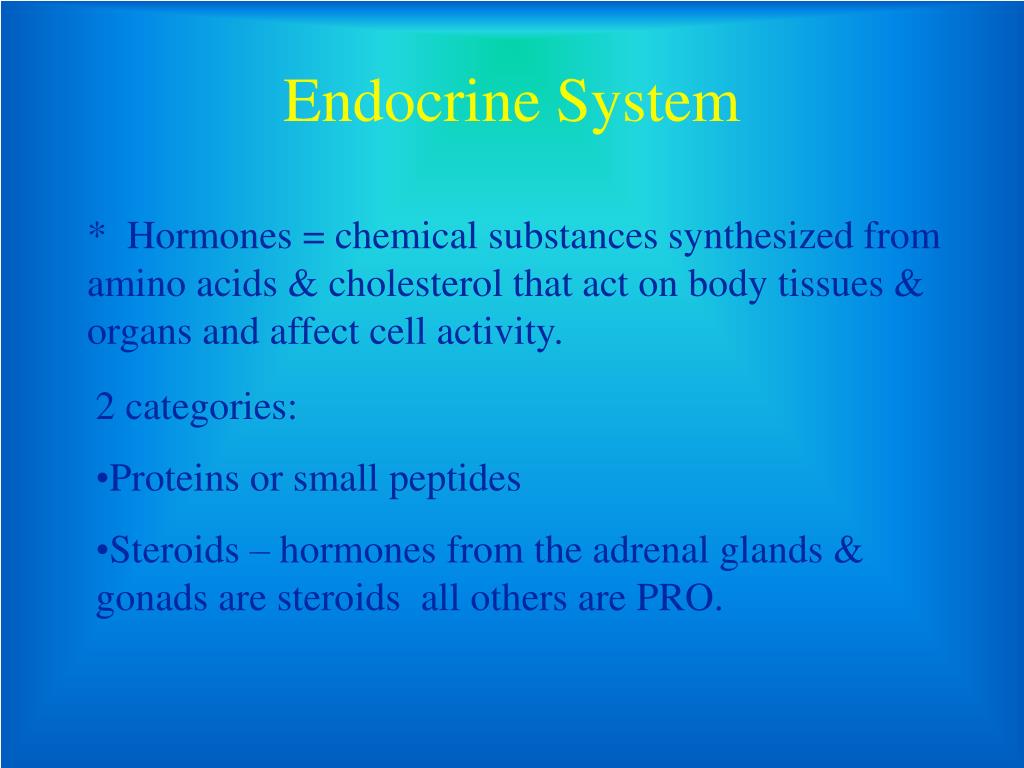 Endocrine System

* Hormones = chemical substances synthesized from amino acids & cholesterol that act on body tissues & organs and affect cell activity.

2 categories:

•Proteins or small peptides

•Steroids – hormones from the adrenal glands & gonads are steroids all others are PRO.